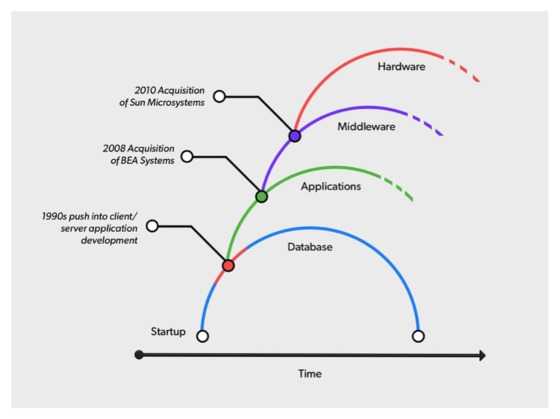 Hardware

2010 Acquisition of Sun Microsystems

Middleware

2008 Acquisition of BEA Systems

Applications

1990s push into client/ server application development

Database

Startup

Time